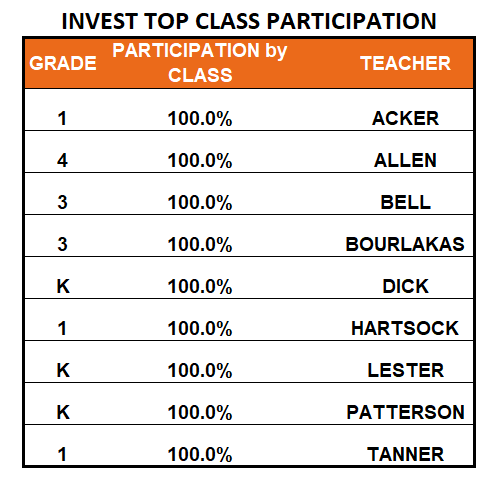 INVEST TOP CLASS PARTICIPATION

| GRADE | PARTICIPATION by CLASS | TEACHER |
|---|---|---|
| 1 | 100.0% | ACKER |
| 4 | 100.0% | ALLEN |
| 3 | 100.0% | BELL |
| 3 | 100.0% | BOURLAKAS |
| K | 100.0% | DICK |
| 1 | 100.0% | HARTSOCK |
| K | 100.0% | LESTER |
| K | 100.0% | PATTERSON |
| 1 | 100.0% | TANNER |